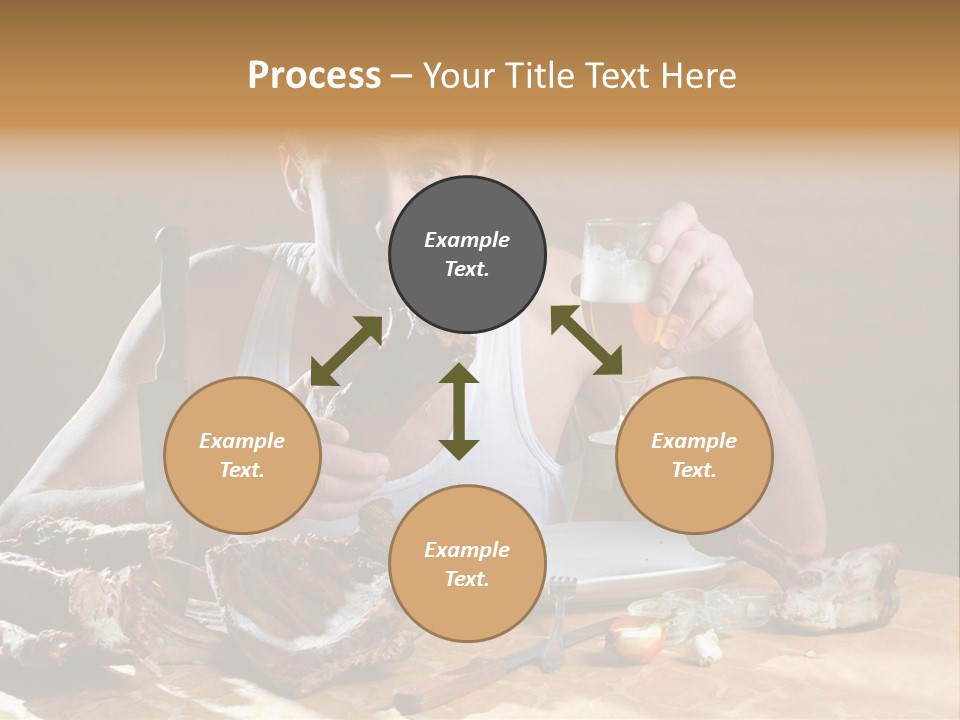 Process – Your Title Text Here

Example Text.

Example Text.

Example Text.

Example Text.